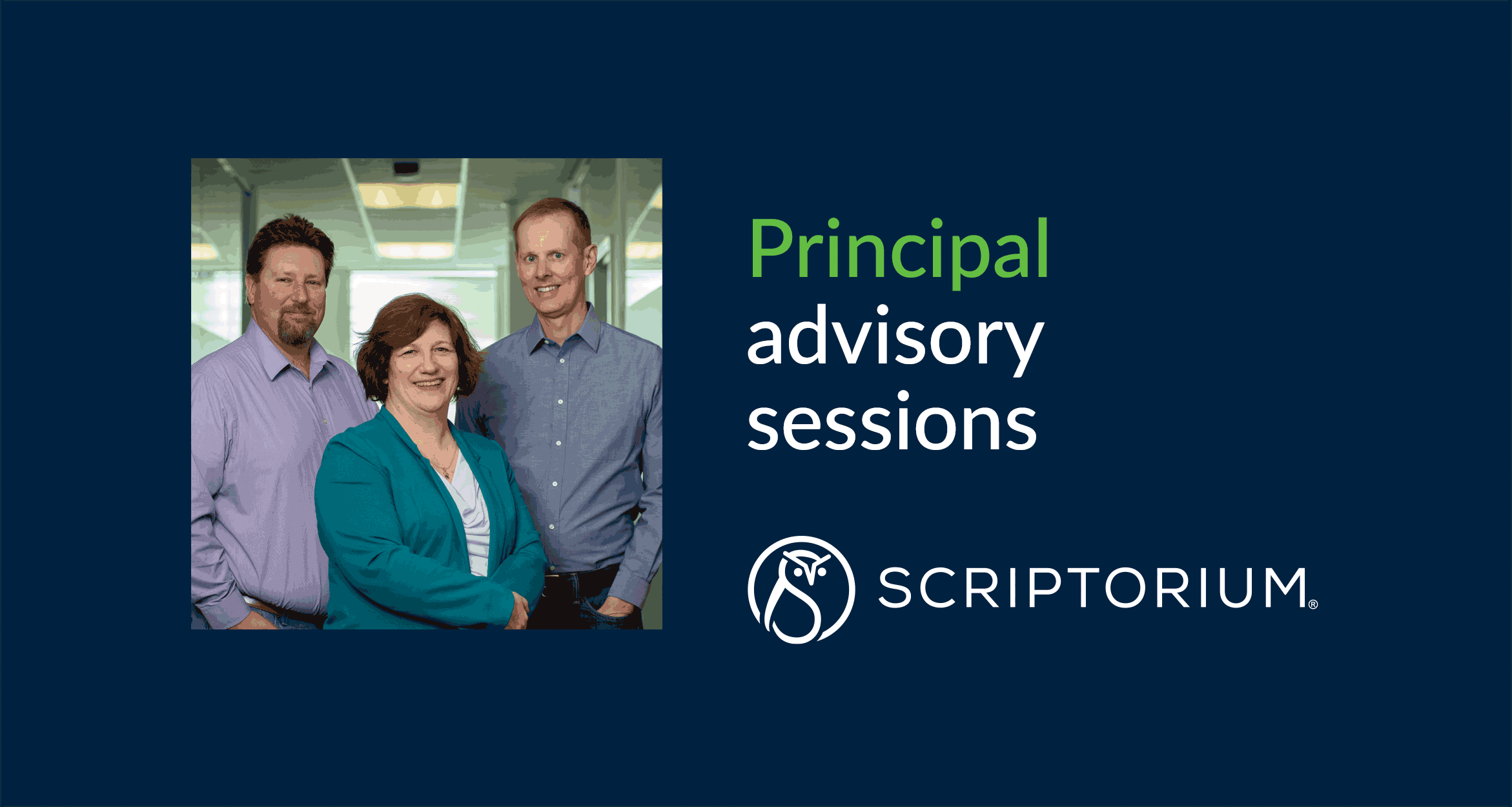 Principal advisory sessions

SCRIPTORIUM®